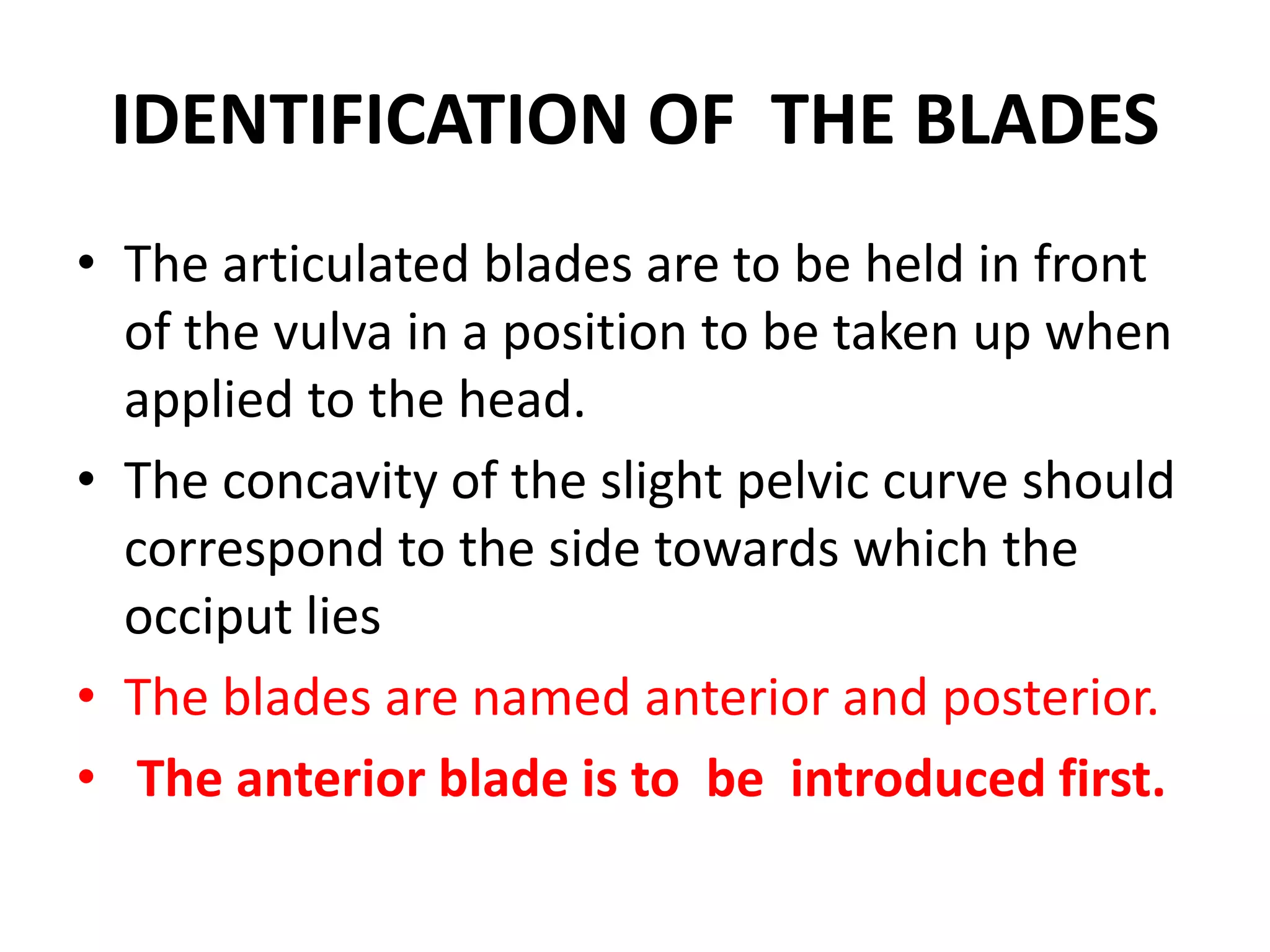 IDENTIFICATION OF THE BLADES

• The articulated blades are to be held in front of the vulva in a position to be taken up when applied to the head.
• The concavity of the slight pelvic curve should correspond to the side towards which the occiput lies
• The blades are named anterior and posterior.
• The anterior blade is to be introduced first.